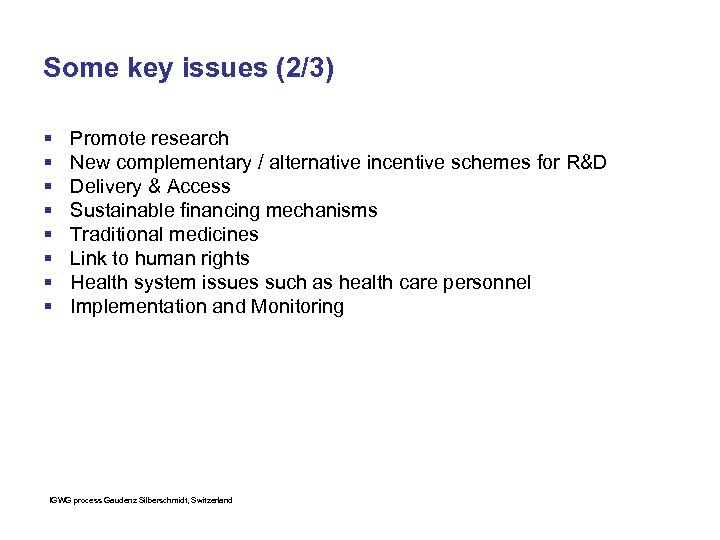 Some key issues (2/3)

- Promote research
- New complementary / alternative incentive schemes for R&D
- Delivery & Access
- Sustainable financing mechanisms
- Traditional medicines
- Link to human rights
- Health system issues such as health care personnel
- Implementation and Monitoring

IGWG process Gaudenz Silberschmidt, Switzerland